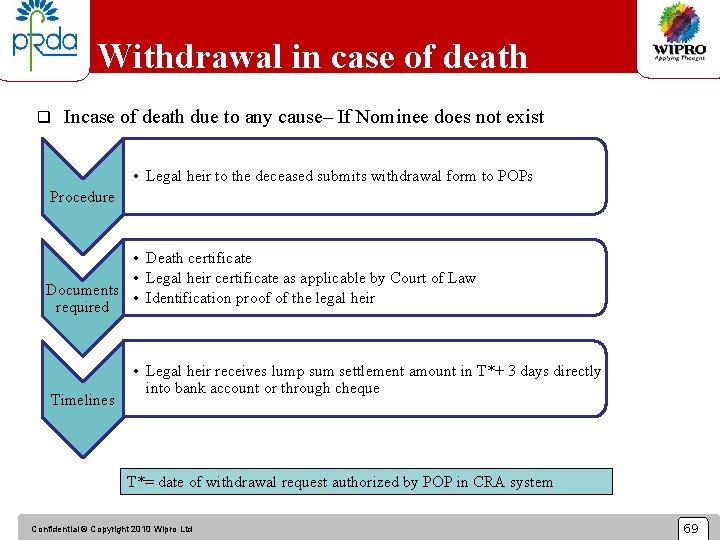 pfrda

Withdrawal in case of death

WIPRO
Applying Thought

❑ Incase of death due to any cause– If Nominee does not exist

Procedure

• Legal heir to the deceased submits withdrawal form to POPs

Documents required

• Death certificate
• Legal heir certificate as applicable by Court of Law
• Identification proof of the legal heir

Timelines

• Legal heir receives lump sum settlement amount in T*+ 3 days directly into bank account or through cheque

T*= date of withdrawal request authorized by POP in CRA system

Confidential © Copyright 2010 Wipro Ltd

69